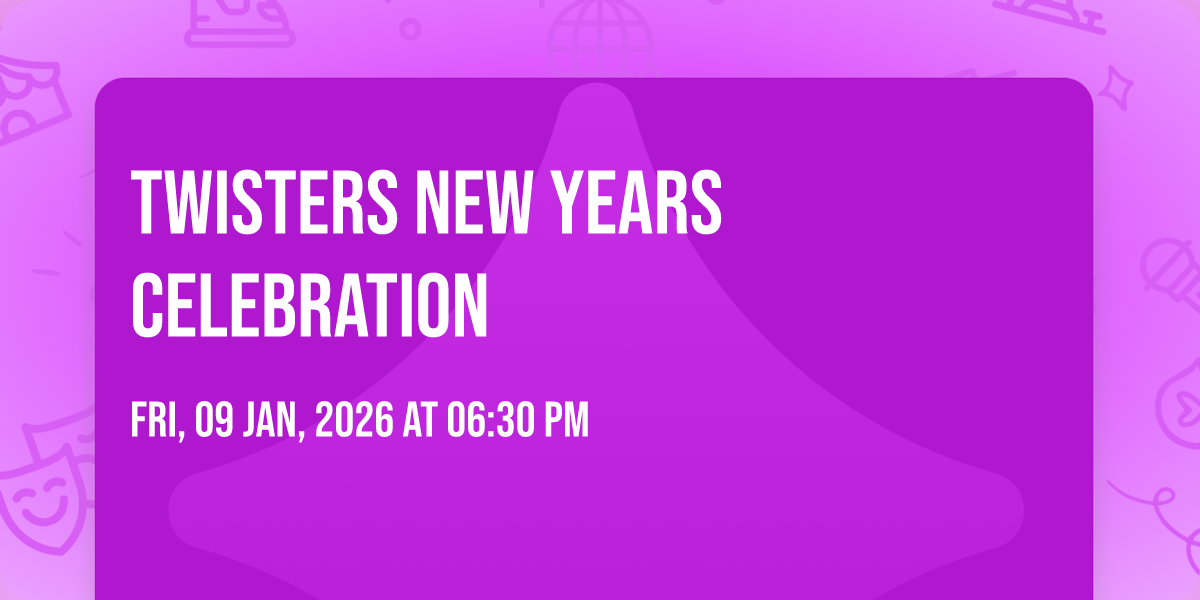 TWISTERS NEW YEARS CELEBRATION

FRI, 09 JAN, 2026 AT 06:30 PM